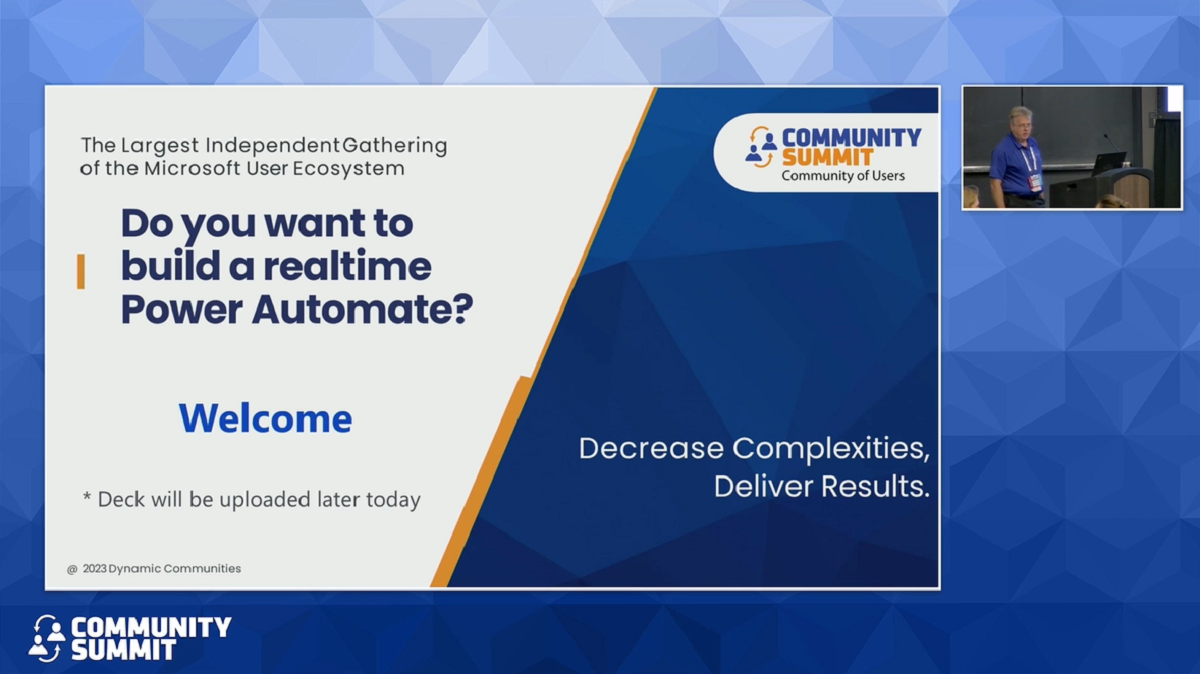 The Largest Independent Gathering of the Microsoft User Ecosystem

Do you want to build a realtime Power Automate?

Welcome

* Deck will be uploaded later today

@ 2023 Dynamic Communities

COMMUNITY SUMMIT
Community of Users

Decrease Complexities, Deliver Results.

COMMUNITY SUMMIT